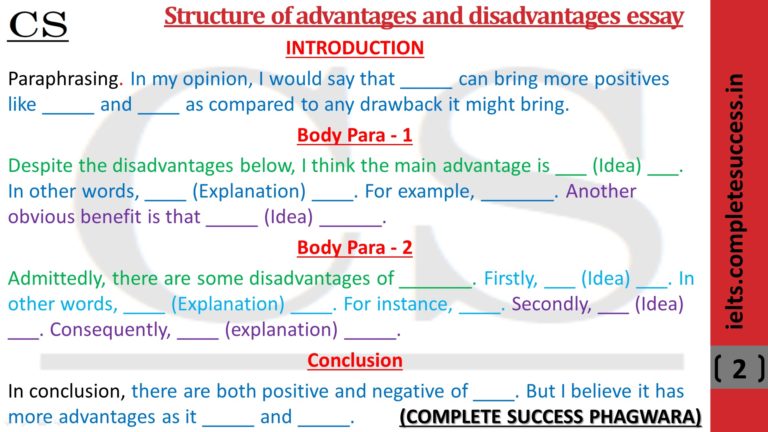 CS

Structure of advantages and disadvantages essay

INTRODUCTION

Paraphrasing. In my opinion, I would say that _____ can bring more positives like _____ and ____ as compared to any drawback it might bring.

Body Para - 1

Despite the disadvantages below, I think the main advantage is ___ (Idea) ___. In other words, ____ (Explanation) ____. For example, _______. Another obvious benefit is that _____ (Idea) ______.

Body Para - 2

Admittedly, there are some disadvantages of _______. Firstly, ___ (Idea) ___. In other words, ____ (Explanation) ____. For instance, ____. Secondly, ___ (Idea) ___. Consequently, ____ (explanation) _____.

Conclusion

In conclusion, there are both positive and negative of ____. But I believe it has more advantages as it _____ and _____.

(COMPLETE SUCCESS PHAGWARA)

ielts.completesuccess.in

( 2 )